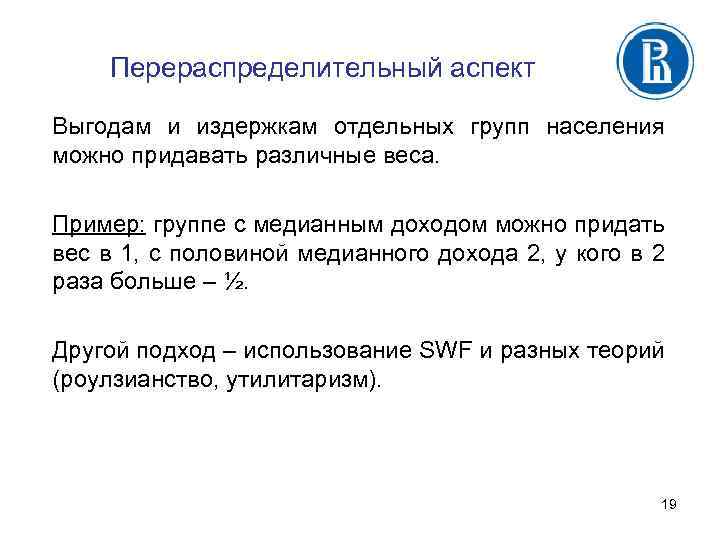 Перераспределительный аспект

Выгодам и издержкам отдельных групп населения можно придавать различные веса.

Пример: группе с медианным доходом можно придать вес в 1, с половиной медианного дохода 2, у кого в 2 раза больше – ½.

Другой подход – использование SWF и разных теорий (роулзианство, утилитаризм).

19